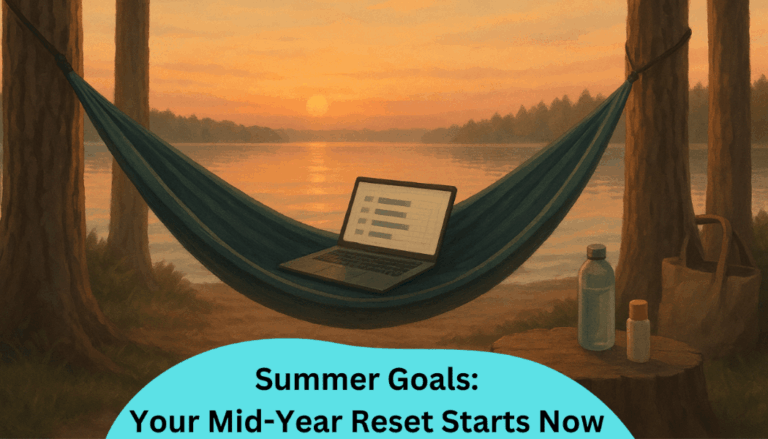 Summer Goals:
Your Mid-Year Reset Starts Now